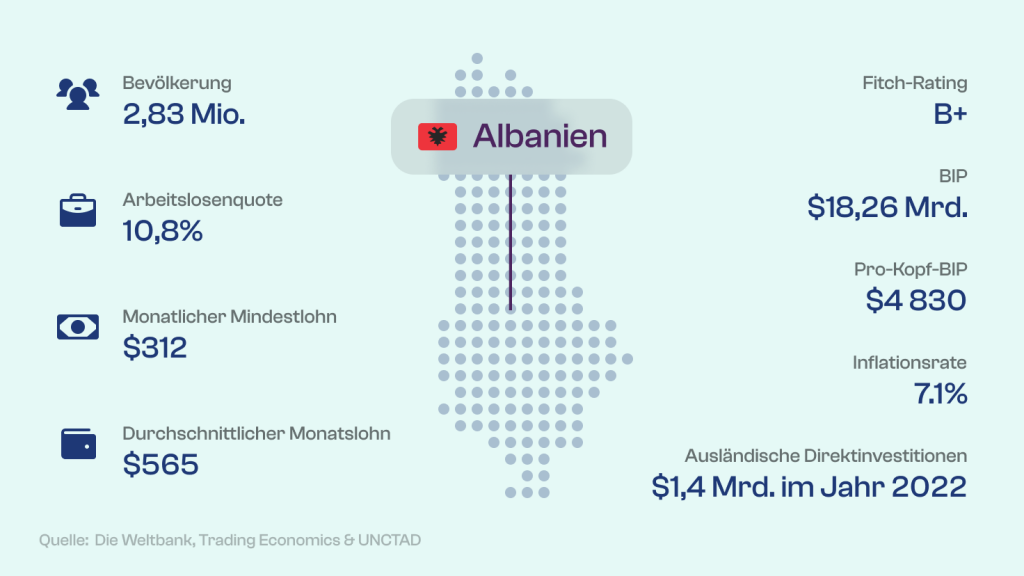 Bevölkerung
2,83 Mio.

Arbeitslosenquote
10,8%

Monatlicher Mindestlohn
$312

Durchschnittlicher Monatslohn
$565

Albanien

Fitch-Rating
B+

BIP
$18,26 Mrd.

Pro-Kopf-BIP
$4 830

Inflationsrate
7.1%

Ausländische Direktinvestitionen
$1,4 Mrd. im Jahr 2022

Quelle: Die Weltbank, Trading Economics & UNCTAD